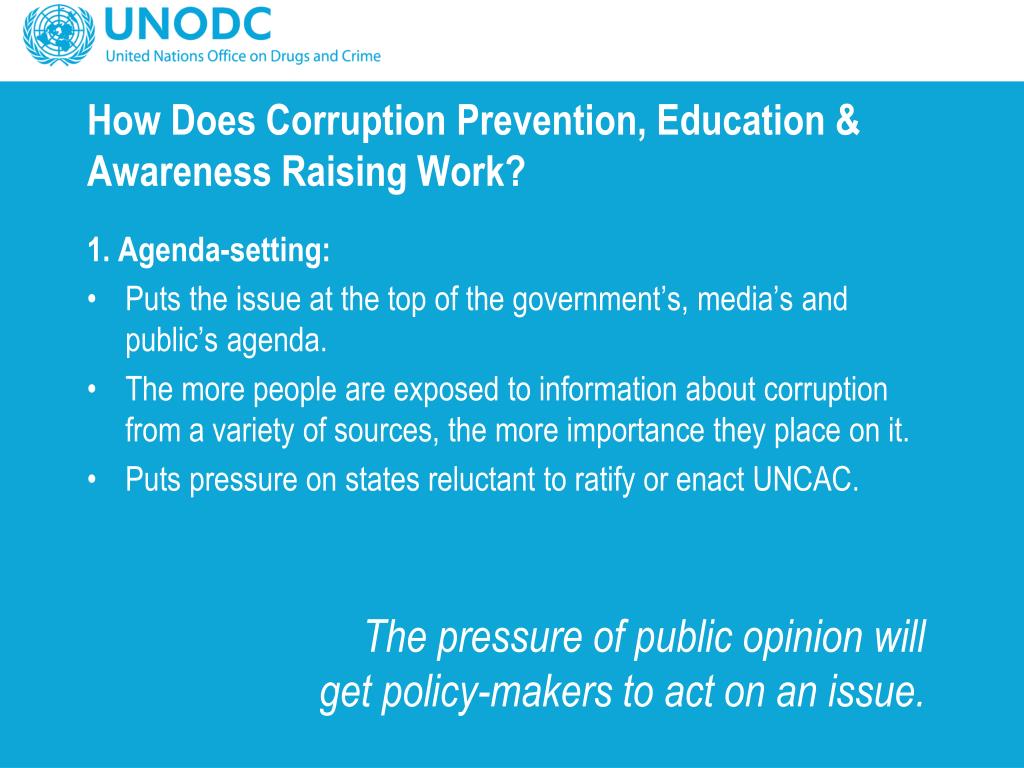 UNODC
United Nations Office on Drugs and Crime

How Does Corruption Prevention, Education & Awareness Raising Work?

1. Agenda-setting:
• Puts the issue at the top of the government’s, media’s and public’s agenda.
• The more people are exposed to information about corruption from a variety of sources, the more importance they place on it.
• Puts pressure on states reluctant to ratify or enact UNCAC.

The pressure of public opinion will get policy-makers to act on an issue.